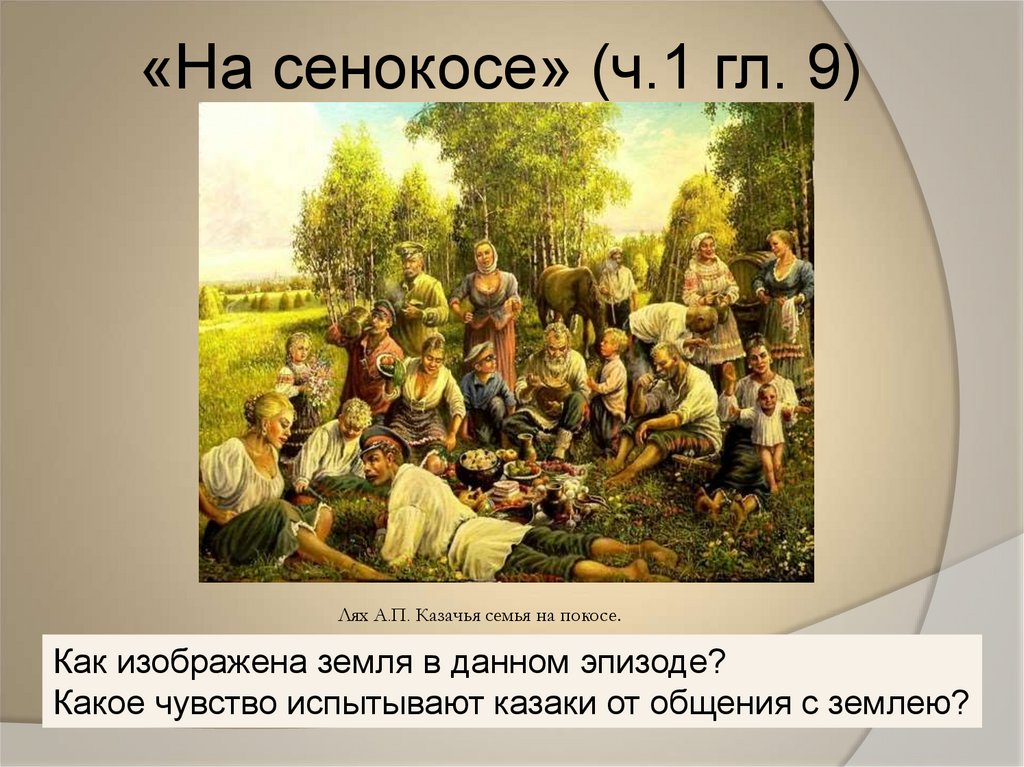 «На сенокосе» (ч.1 гл. 9)

Лях А.П. Казачья семья на покосе.

Как изображена земля в данном эпизоде?
Какое чувство испытывают казаки от общения с землею?